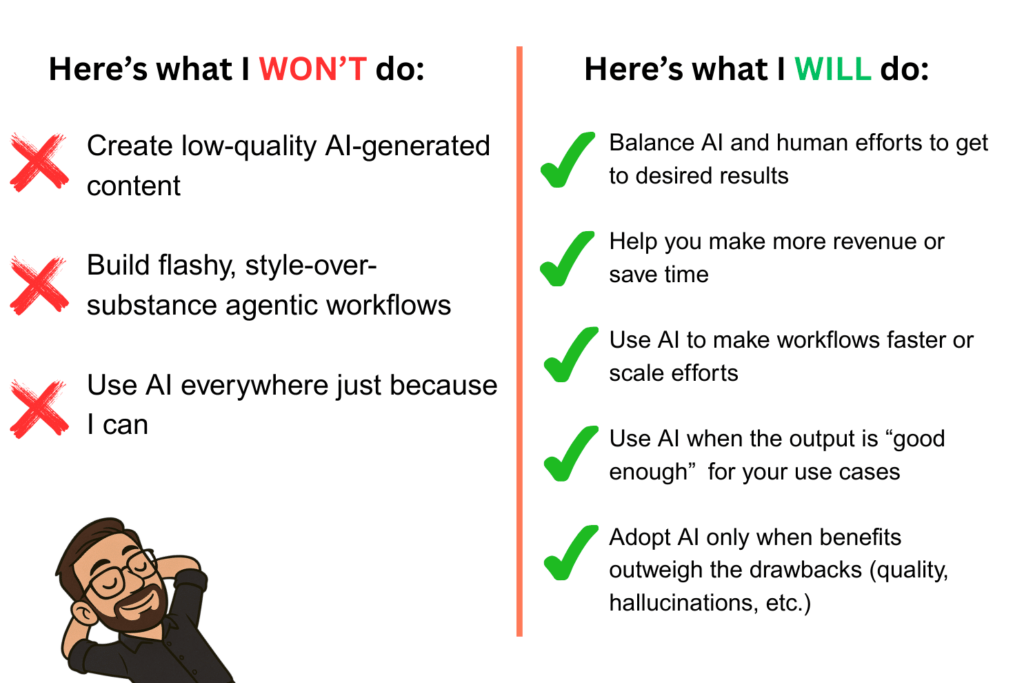 Here’s what I WON’T do:

Create low-quality AI-generated content

Build flashy, style-over-substance agentic workflows

Use AI everywhere just because I can

Here’s what I WILL do:

Balance AI and human efforts to get to desired results

Help you make more revenue or save time

Use AI to make workflows faster or scale efforts

Use AI when the output is “good enough” for your use cases

Adopt AI only when benefits outweigh the drawbacks (quality, hallucinations, etc.)